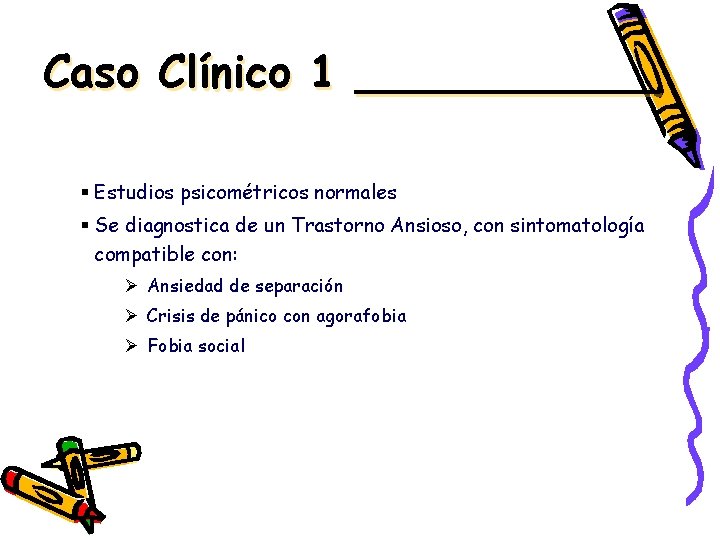 Caso Clínico 1

▪ Estudios psicométricos normales
▪ Se diagnostica de un Trastorno Ansioso, con sintomatología compatible con:
➢ Ansiedad de separación
➢ Crisis de pánico con agorafobia
➢ Fobia social